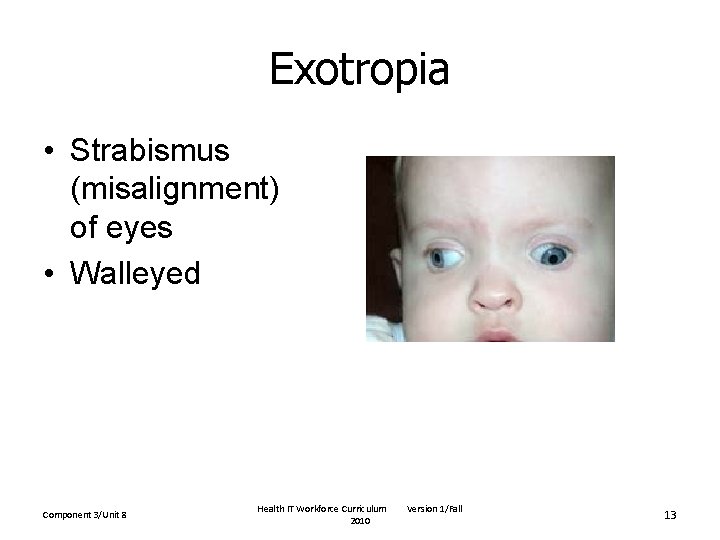 Exotropia

• Strabismus (misalignment) of eyes
• Walleyed

Component 3/Unit 8

Health IT Workforce Curriculum Version 1/Fall 2010

13